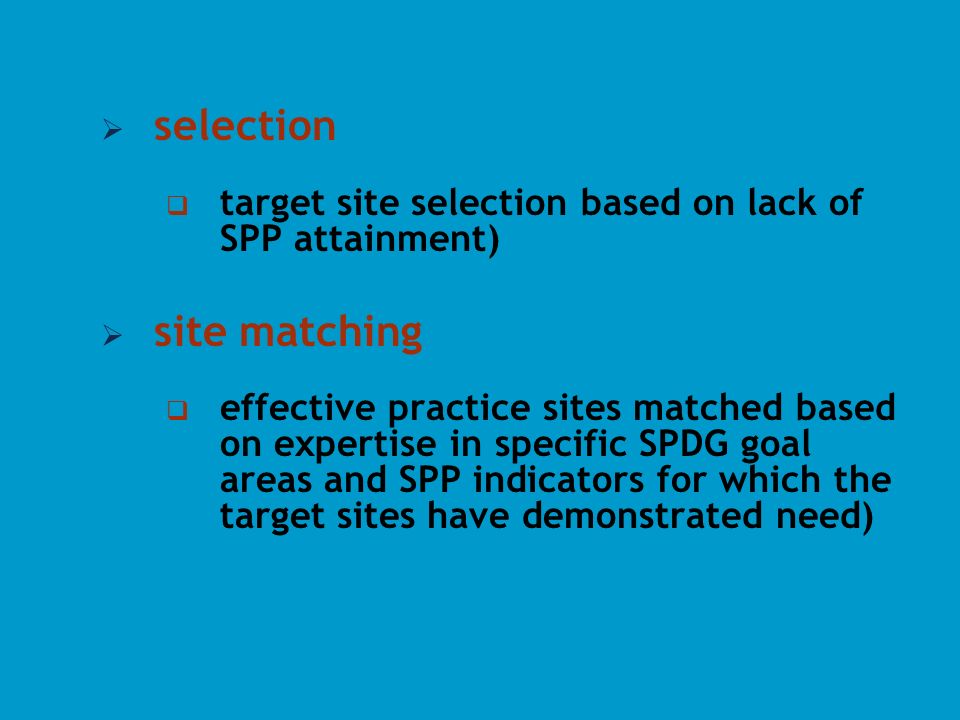 ➢ selection

❑ target site selection based on lack of SPP attainment)

➢ site matching

❑ effective practice sites matched based on expertise in specific SPDG goal areas and SPP indicators for which the target sites have demonstrated need)